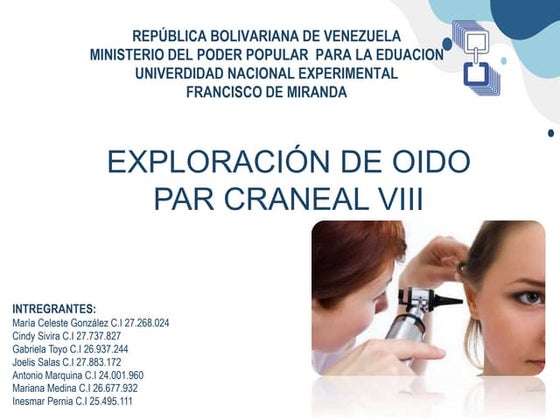 REPÚBLICA BOLIVARIANA DE VENEZUELA
MINISTERIO DEL PODER POPULAR PARA LA EDUACION
UNIVERDIDAD NACIONAL EXPERIMENTAL
FRANCISCO DE MIRANDA

EXPLORACIÓN DE OIDO
PAR CRANEAL VIII

INTREGRANTES:
María Celeste González C.I 27.268.024
Cindy Sivira C.I 27.737.827
Gabriela Toyo C.I 26.937.244
Joelis Salas C.I 27.883.172
Antonio Marquina C.I 24.001.960
Mariana Medina C.I 26.677.932
Inesmar Pernia C.I 25.495.111